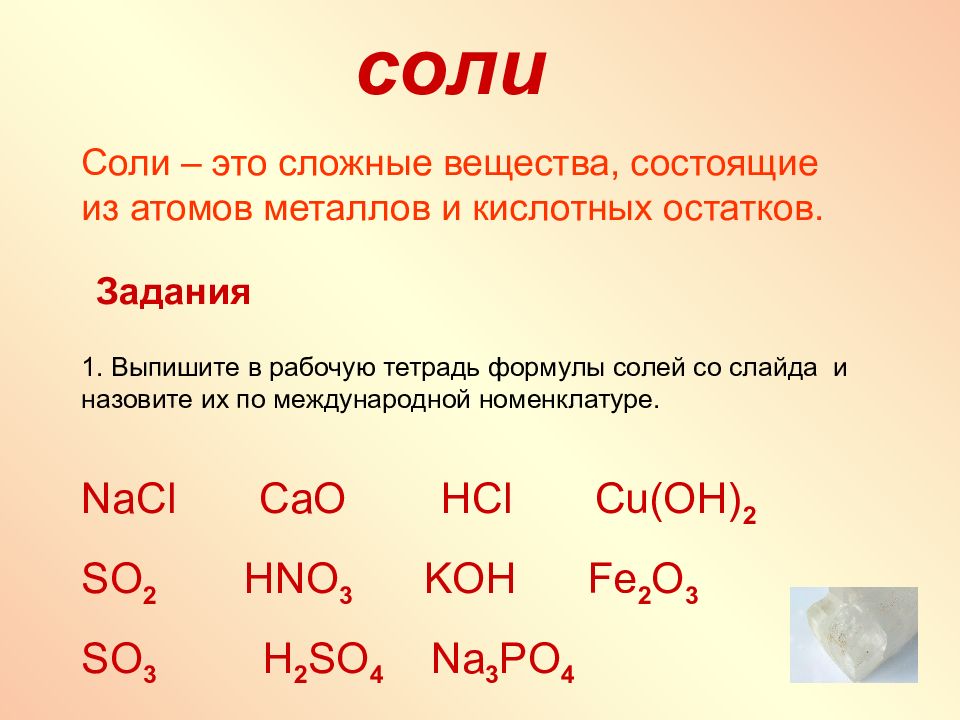 соли

Соли – это сложные вещества, состоящие из атомов металлов и кислотных остатков.

Задания

1. Выпишите в рабочую тетрадь формулы солей со слайда и назовите их по международной номенклатуре.

$NaCl$ $CaO$ $HCl$ $Cu(OH)_2$

$SO_2$ $HNO_3$ $KOH$ $Fe_2O_3$

$SO_3$ $H_2SO_4$ $Na_3PO_4$